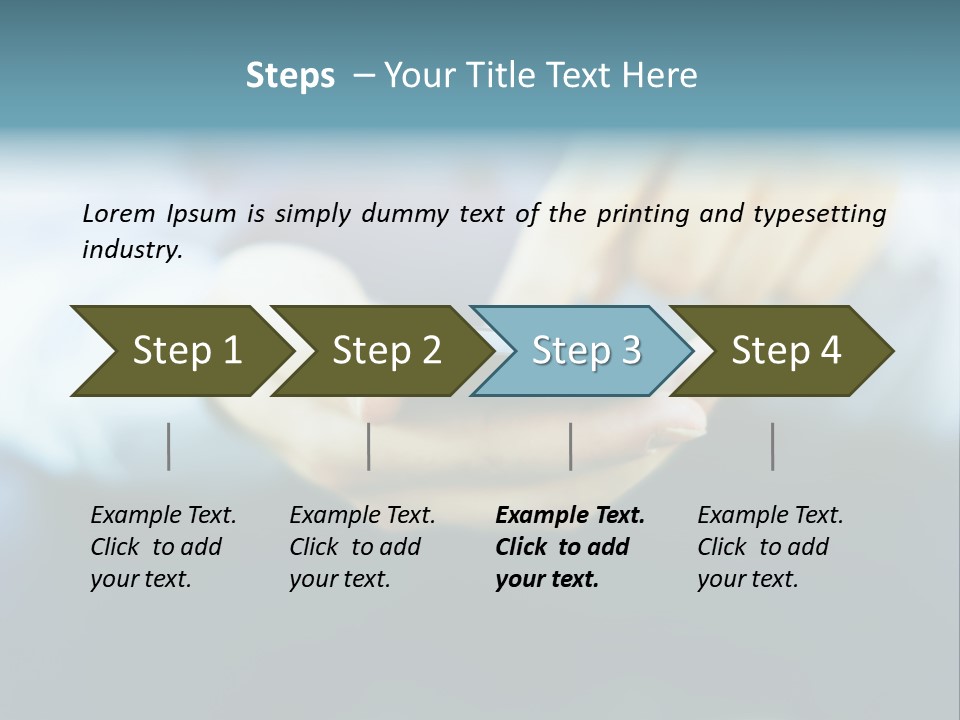 Steps – Your Title Text Here

Lorem Ipsum is simply dummy text of the printing and typesetting industry.

Step 1

Step 2

Step 3

Step 4

Example Text. Click to add your text.

Example Text. Click to add your text.

Example Text. Click to add your text.

Example Text. Click to add your text.